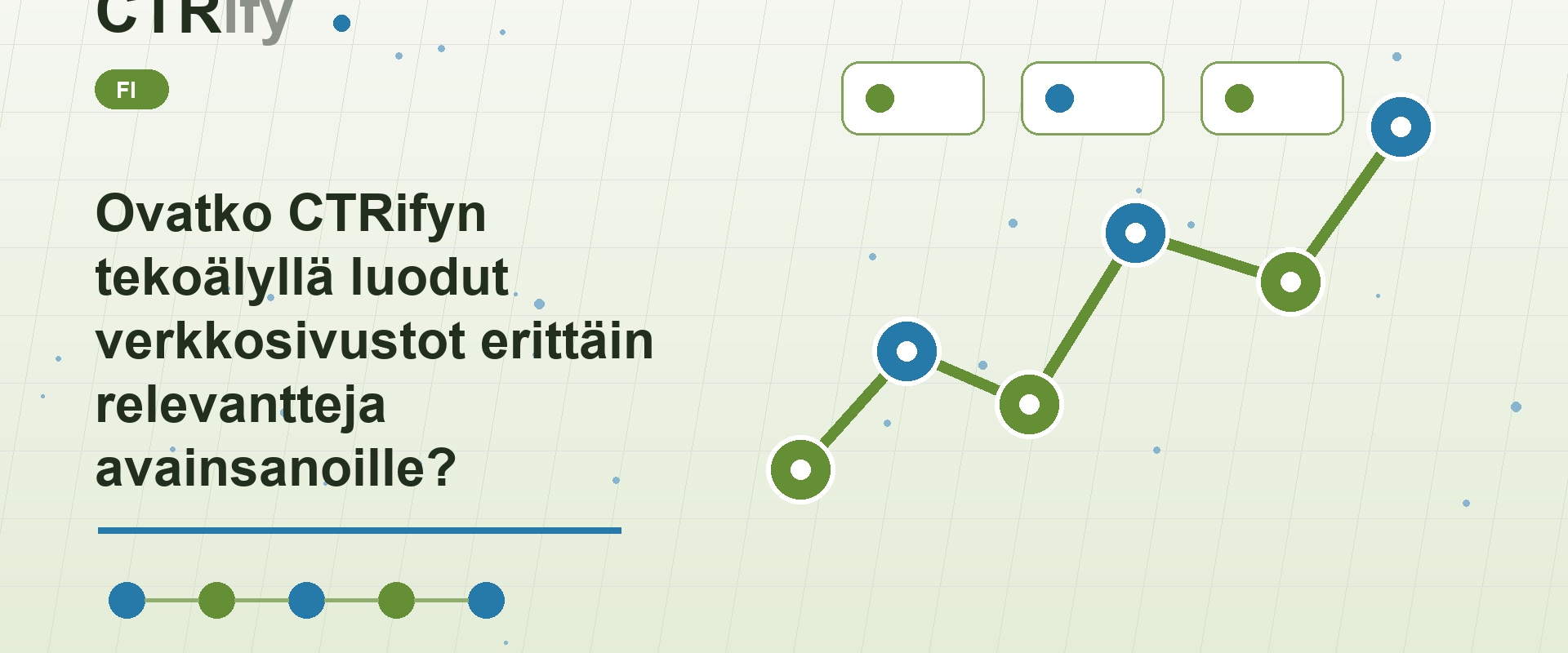 CTRify

FI

Ovatko CTRifyn tekoälyllä luodut verkkosivustot erittäin relevantteja avainsanoille?